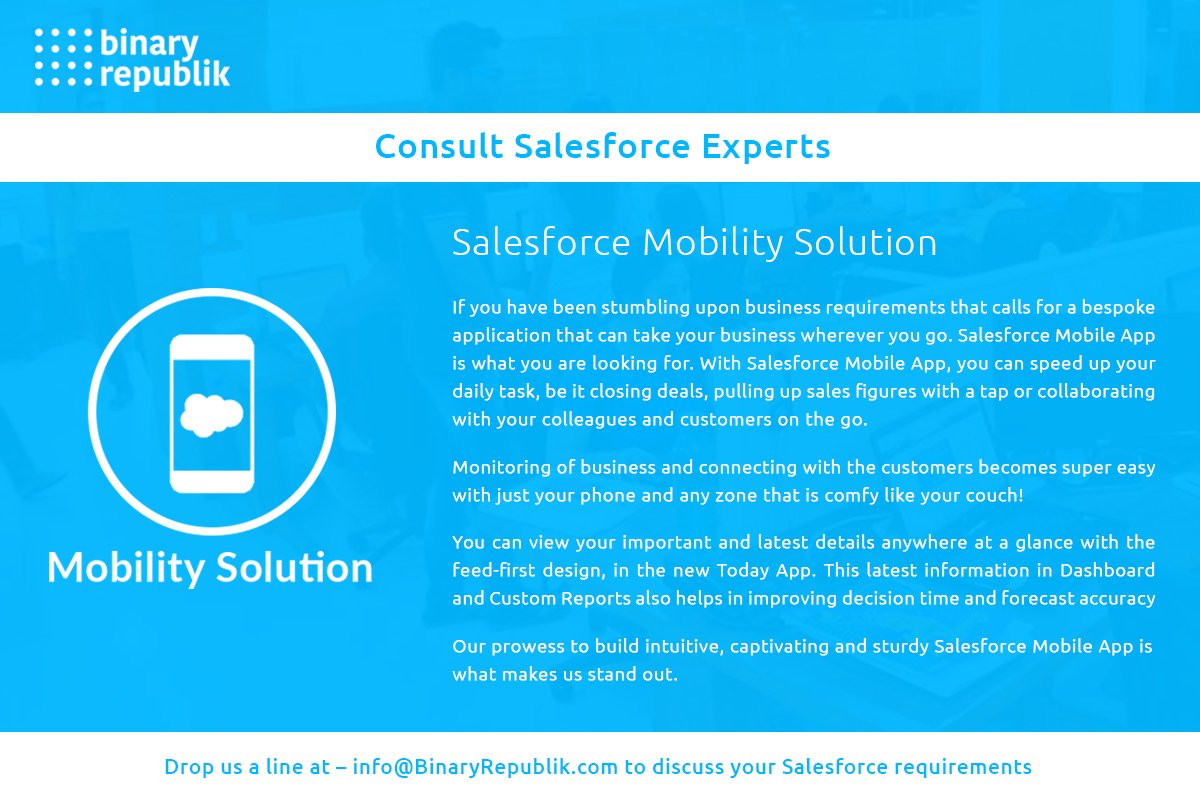 binary republik

Consult Salesforce Experts

Mobility Solution

Salesforce Mobility Solution

If you have been stumbling upon business requirements that calls for a bespoke application that can take your business wherever you go. Salesforce Mobile App is what you are looking for. With Salesforce Mobile App, you can speed up your daily task, be it closing deals, pulling up sales figures with a tap or collaborating with your colleagues and customers on the go.

Monitoring of business and connecting with the customers becomes super easy with just your phone and any zone that is comfy like your couch!

You can view your important and latest details anywhere at a glance with the feed-first design, in the new Today App. This latest information in Dashboard and Custom Reports also helps in improving decision time and forecast accuracy

Our prowess to build intuitive, captivating and sturdy Salesforce Mobile App is what makes us stand out.

Drop us a line at – info@BinaryRepublik.com to discuss your Salesforce requirements